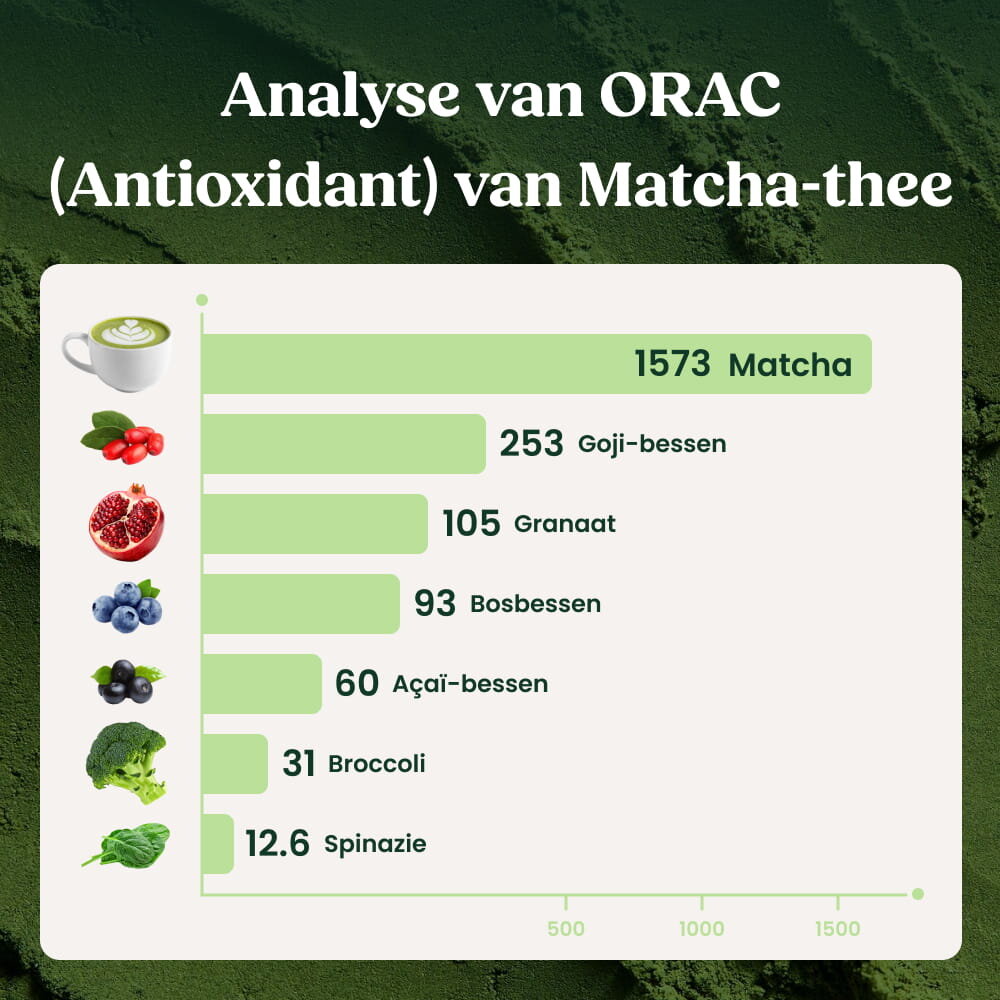 Analyse van ORAC (Antioxidant) van Matcha-thee

1573 Matcha
253 Goji-bessen
105 Granaat
93 Bosbessen
60 Açaï-bessen
31 Broccoli
12.6 Spinazie

500
1000
1500